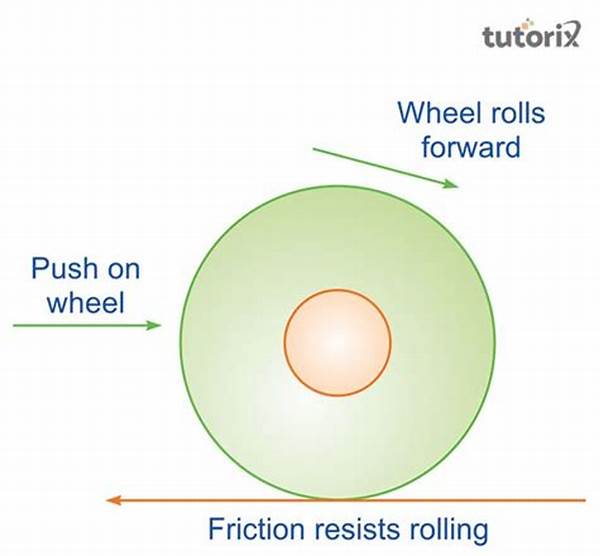 tutorix

Wheel rolls forward

Push on wheel

Friction resists rolling